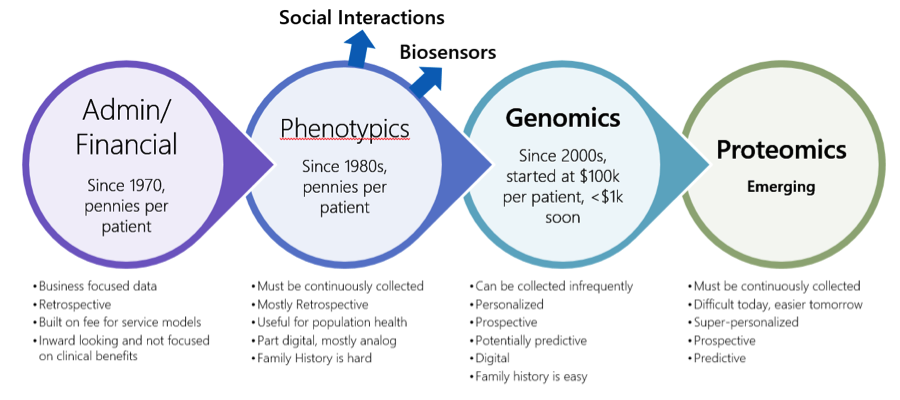 Social Interactions

Biosensors

Admin/ Financial

Since 1970, pennies per patient

Phenotypics

Since 1980s, pennies per patient

Genomics

Since 2000s, started at \$100k per patient, <\$1k soon

Proteomics

Emerging

• Business focused data
• Retrospective
• Built on fee for service models
• Inward looking and not focused on clinical benefits

• Must be continuously collected
• Mostly Retrospective
• Useful for population health
• Part digital, mostly analog
• Family History is hard

• Can be collected infrequently
• Personalized
• Prospective
• Potentially predictive
• Digital
• Family history is easy

• Must be continuously collected
• Difficult today, easier tomorrow
• Super-personalized
• Prospective
• Predictive